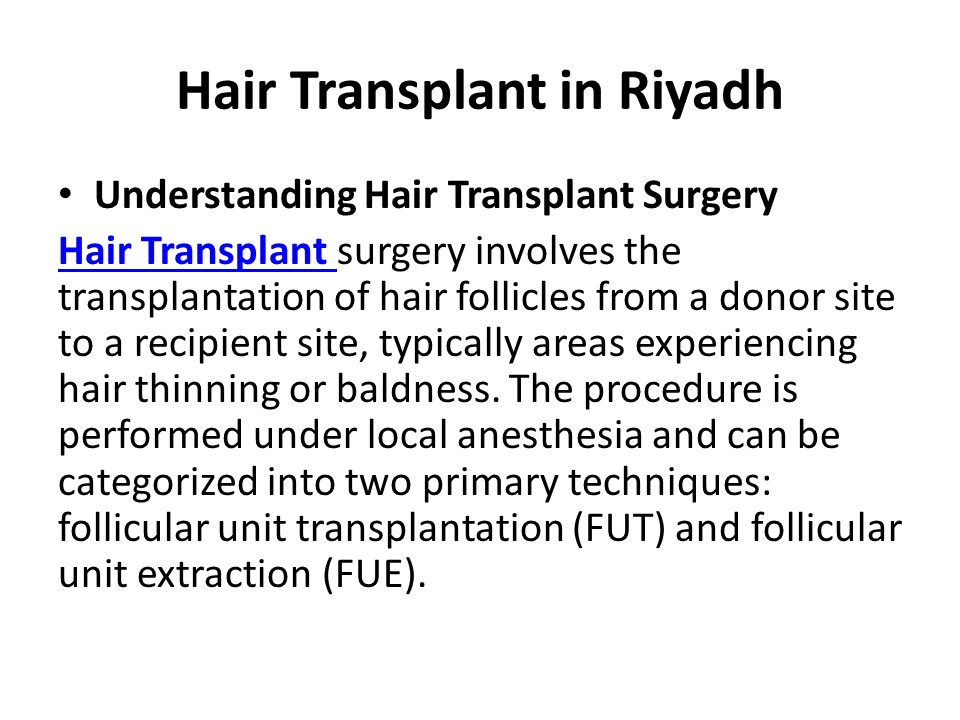 Hair Transplant in Riyadh

• Understanding Hair Transplant Surgery

Hair Transplant surgery involves the transplantation of hair follicles from a donor site to a recipient site, typically areas experiencing hair thinning or baldness. The procedure is performed under local anesthesia and can be categorized into two primary techniques: follicular unit transplantation (FUT) and follicular unit extraction (FUE).